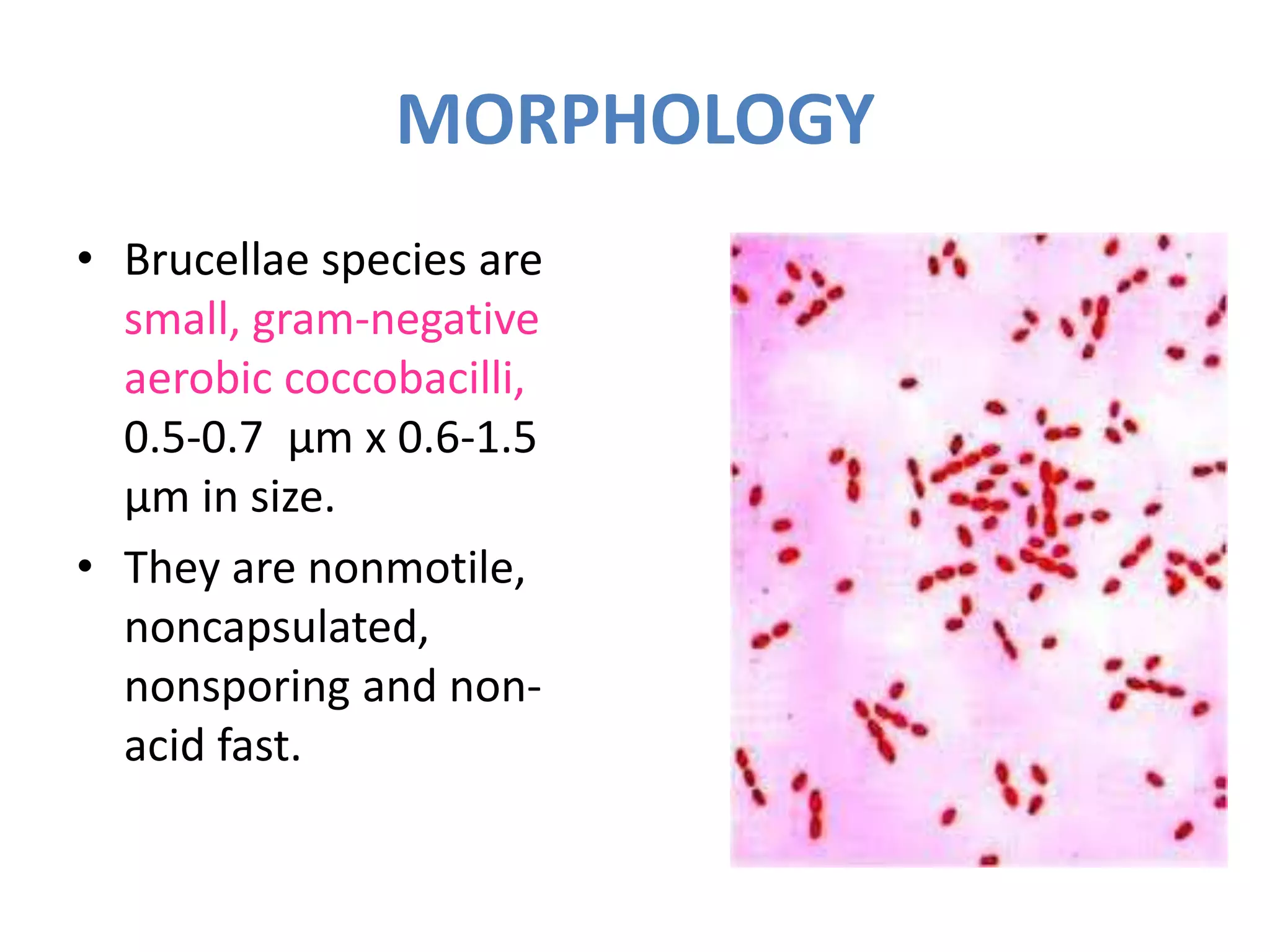 MORPHOLOGY

• Brucellae species are small, gram-negative aerobic coccobacilli, 0.5-0.7 µm x 0.6-1.5 µm in size.

• They are nonmotile, noncapsulated, nonsporing and non-acid fast.